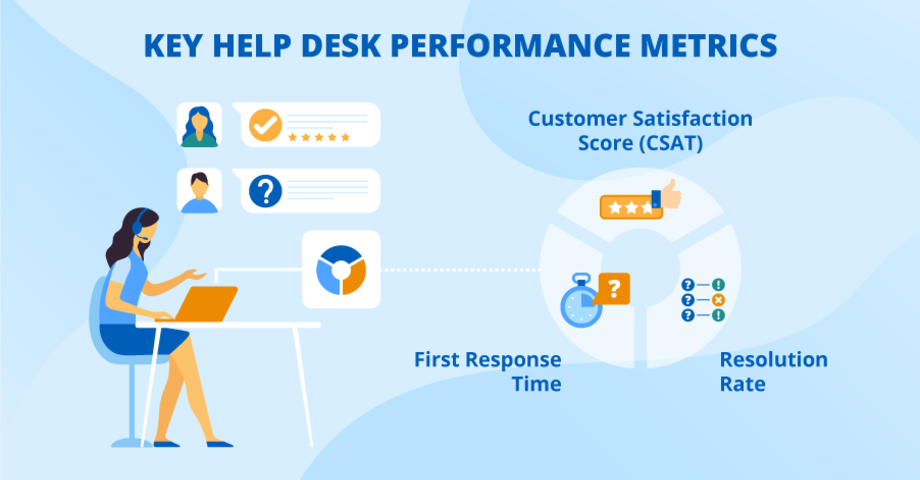 KEY HELP DESK PERFORMANCE METRICS

Customer Satisfaction Score (CSAT)

First Response Time

Resolution Rate